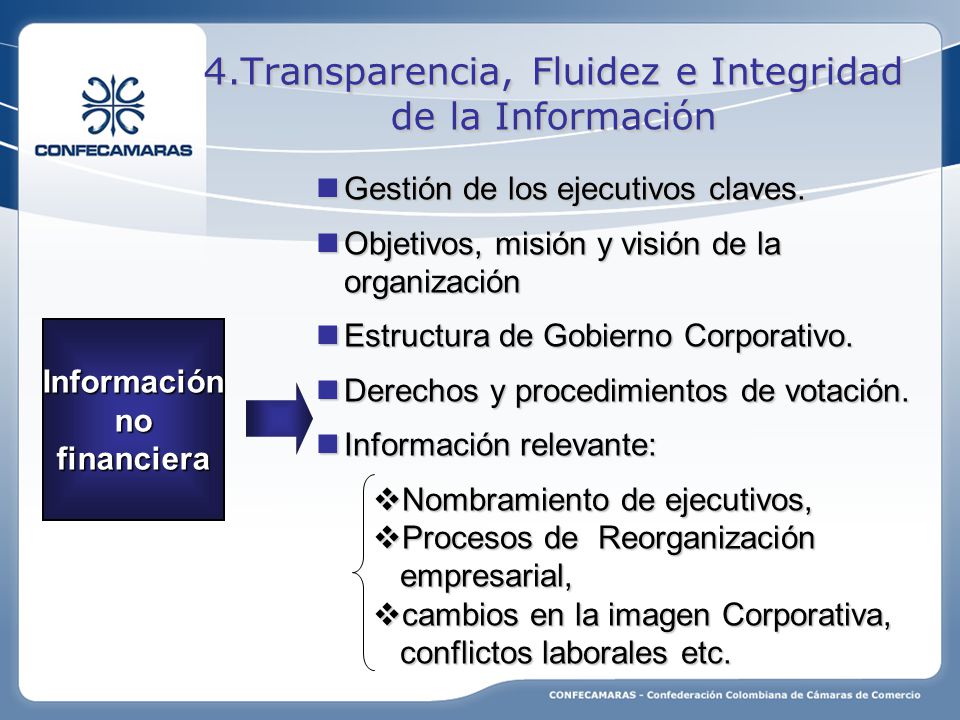 CONFECAMARAS

4.Transparencia, Fluidez e Integridad de la Información

Información no financiera

Gestión de los ejecutivos claves.

Objetivos, misión y visión de la organización

Estructura de Gobierno Corporativo.

Derechos y procedimientos de votación.

Información relevante:

Nombramiento de ejecutivos,

Procesos de Reorganización empresarial,

cambios en la imagen Corporativa, conflictos laborales etc.

CONFECAMARAS - Confederación Colombiana de Cámaras de Comercio